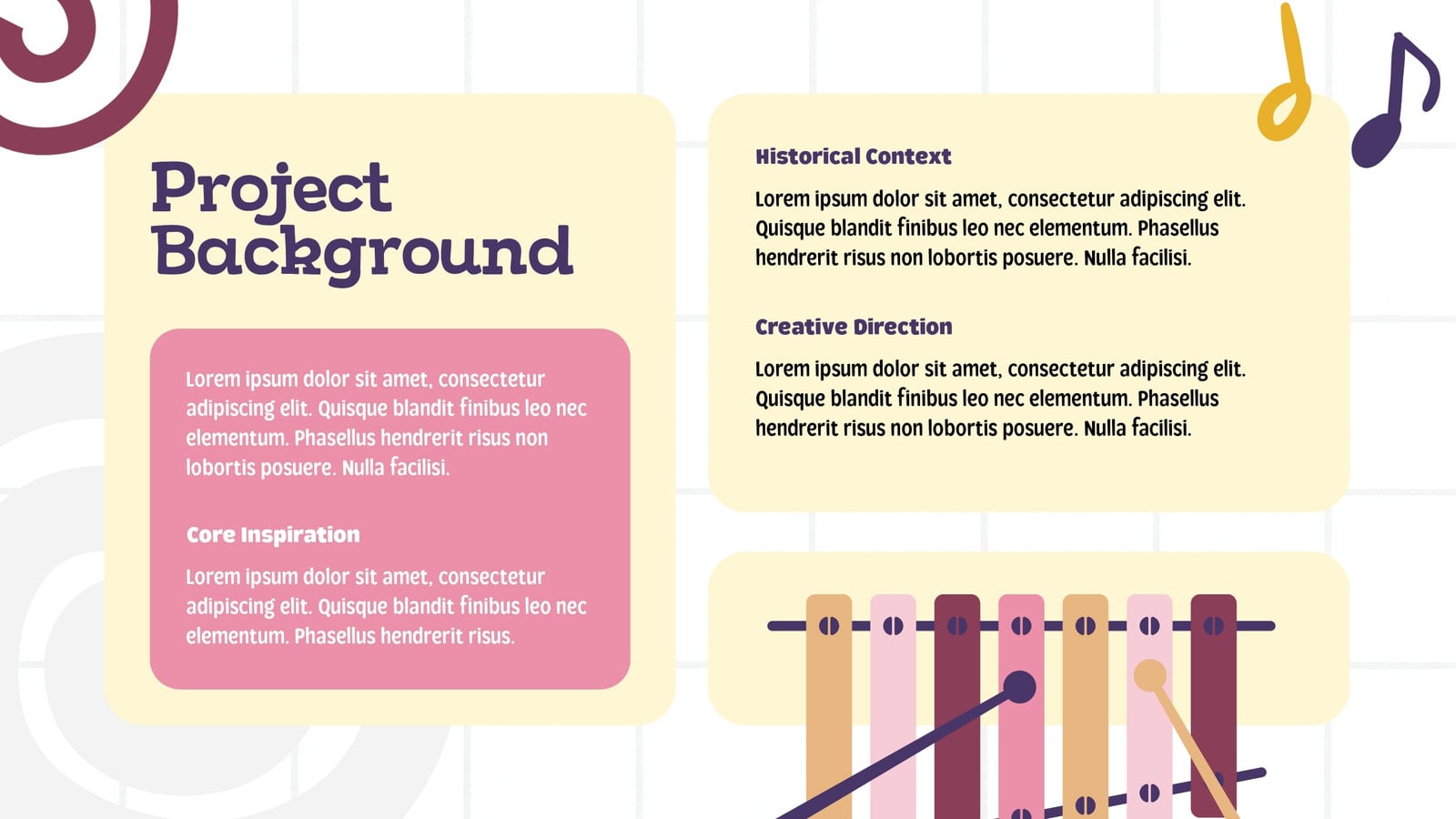 Project Background

Lorem ipsum dolor sit amet, consectetur adipiscing elit. Quisque blandit finibus leo nec elementum. Phasellus hendrerit risus non lobortis posuere. Nulla facilisi.

Core Inspiration

Lorem ipsum dolor sit amet, consectetur adipiscing elit. Quisque blandit finibus leo nec elementum. Phasellus hendrerit risus.

Historical Context

Lorem ipsum dolor sit amet, consectetur adipiscing elit. Quisque blandit finibus leo nec elementum. Phasellus hendrerit risus non lobortis posuere. Nulla facilisi.

Creative Direction

Lorem ipsum dolor sit amet, consectetur adipiscing elit. Quisque blandit finibus leo nec elementum. Phasellus hendrerit risus non lobortis posuere. Nulla facilisi.